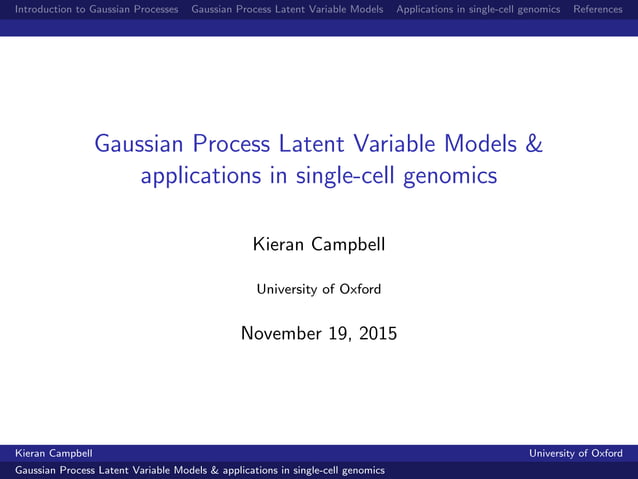 Introduction to Gaussian Processes Gaussian Process Latent Variable Models Applications in single-cell genomics References

Gaussian Process Latent Variable Models & applications in single-cell genomics

Kieran Campbell

University of Oxford

November 19, 2015

Kieran Campbell University of Oxford

Gaussian Process Latent Variable Models & applications in single-cell genomics